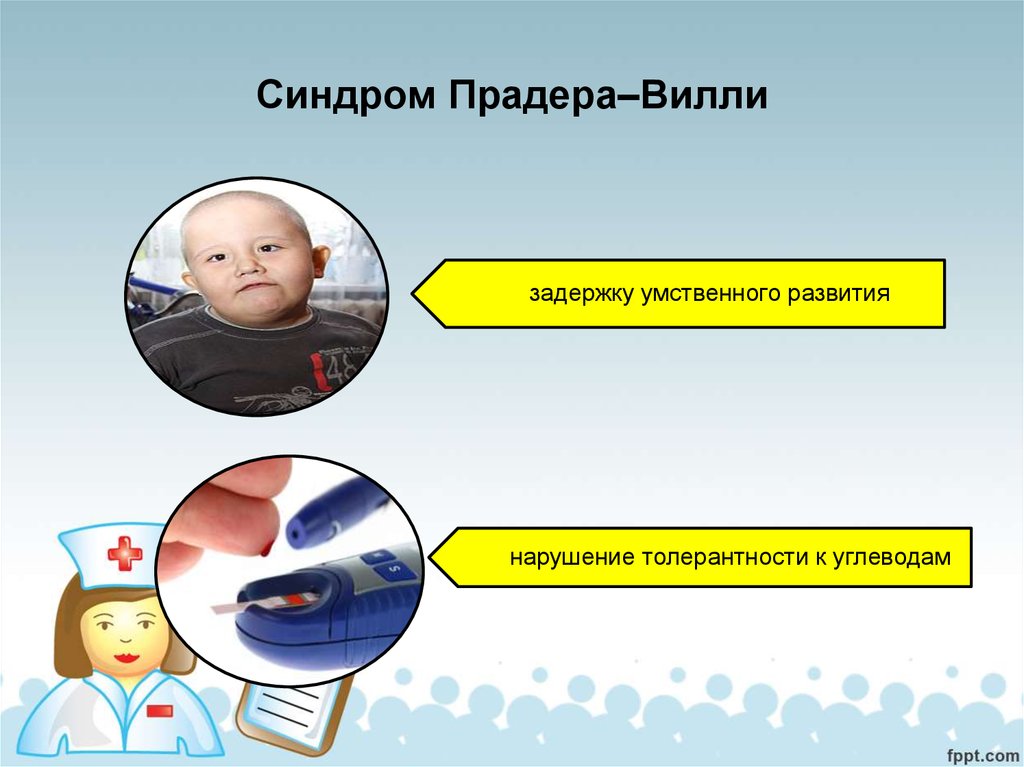 Синдром Прадера–Вилли

задержку умственного развития

нарушение толерантности к углеводам

fppt.com